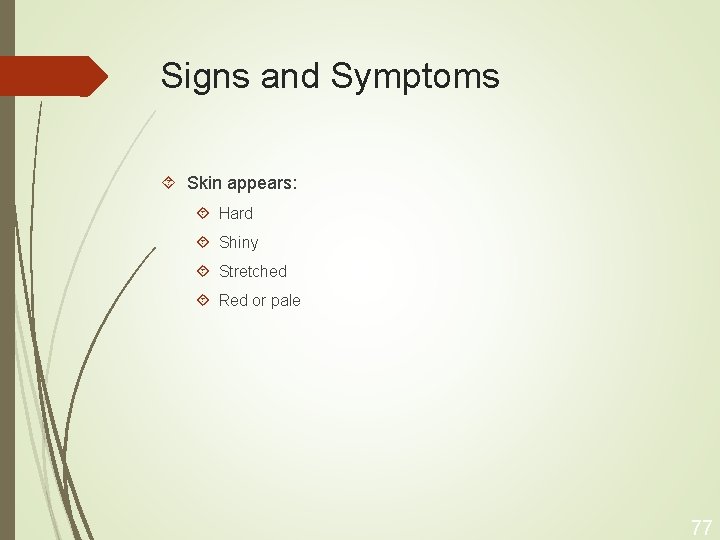 Signs and Symptoms

Skin appears:

Hard

Shiny

Stretched

Red or pale

77